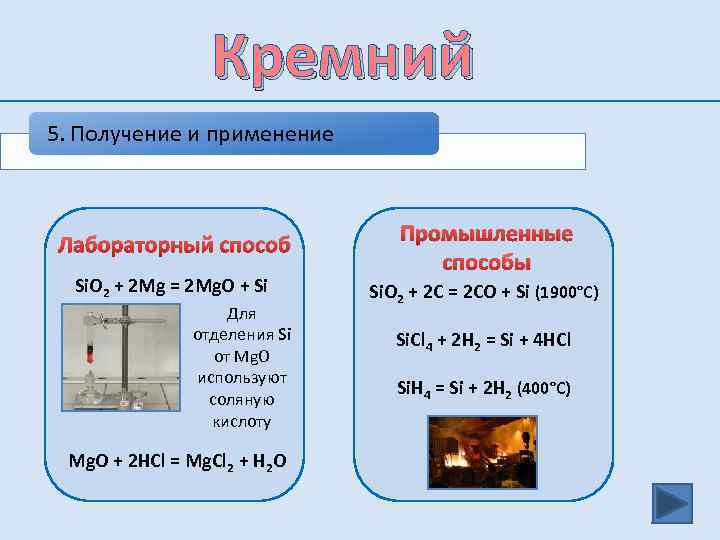 Кремний

5. Получение и применение

Лабораторный способ

$SiO_2 + 2Mg = 2MgO + Si$

Для отделения Si от MgO используют соляную кислоту

$MgO + 2HCl = MgCl_2 + H_2O$

Промышленные способы

$SiO_2 + 2C = 2CO + Si$ (1900°C)

$SiCl_4 + 2H_2 = Si + 4HCl$

$SiH_4 = Si + 2H_2$ (400°C)